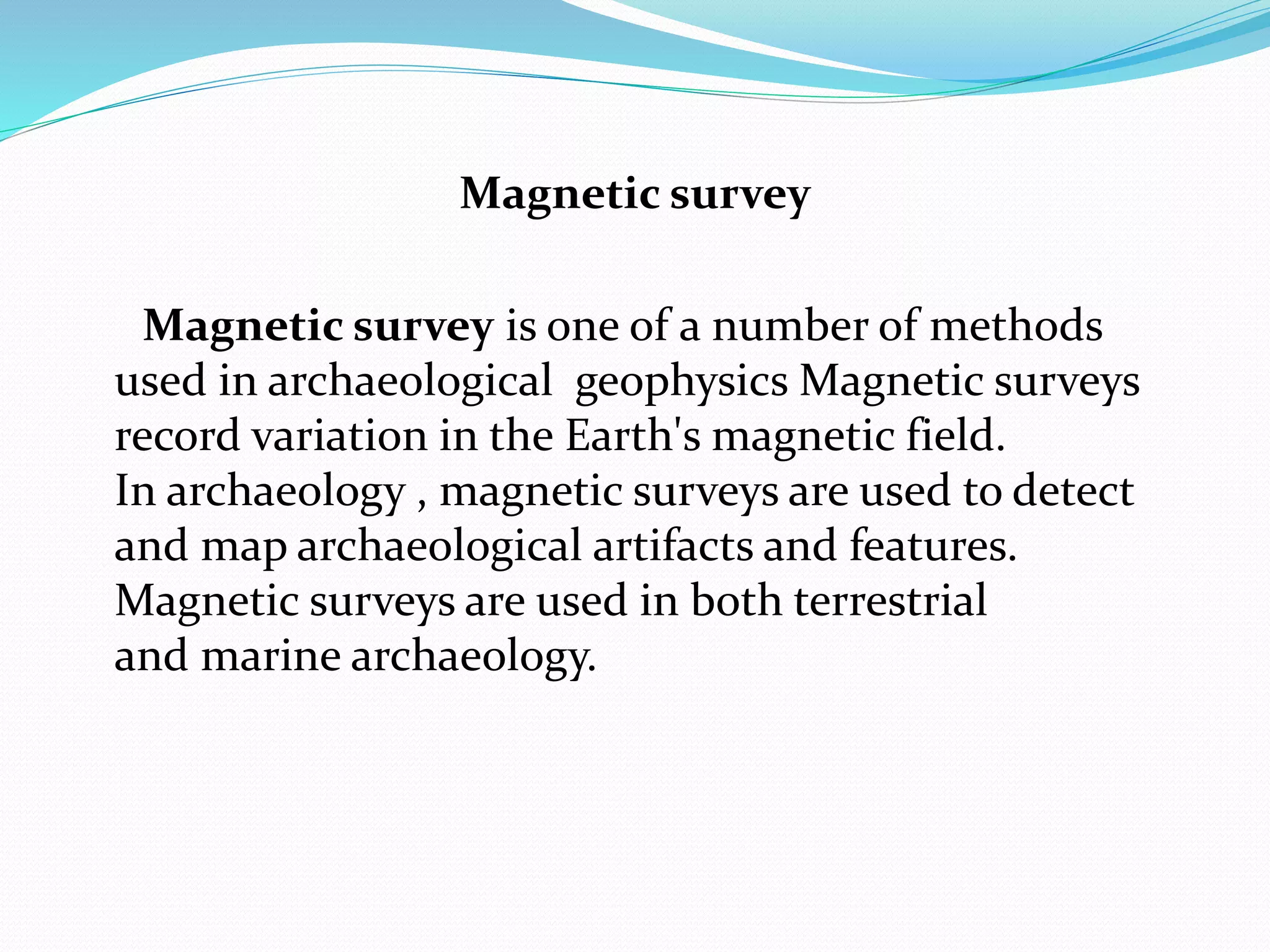 Magnetic survey

Magnetic survey is one of a number of methods used in archaeological geophysics Magnetic surveys record variation in the Earth's magnetic field.
In archaeology , magnetic surveys are used to detect and map archaeological artifacts and features. Magnetic surveys are used in both terrestrial and marine archaeology.